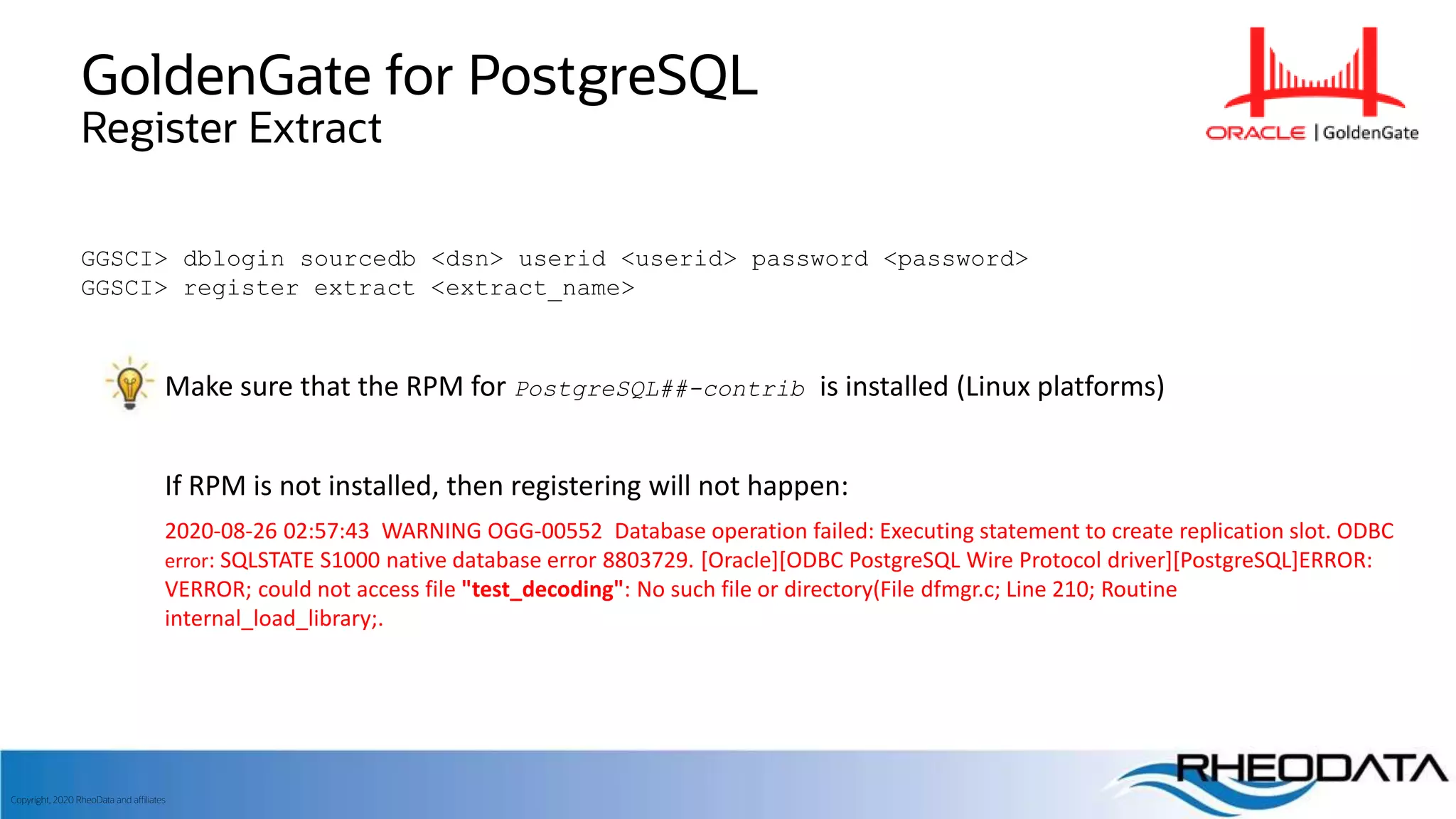 GoldenGate for PostgreSQL
Register Extract

ORACLE | GoldenGate

GGSCI> dblogin sourcedb <dsn> userid <userid> password <password>
GGSCI> register extract <extract_name>

Make sure that the RPM for PostgreSQL##-contrib is installed (Linux platforms)

If RPM is not installed, then registering will not happen:

2020-08-26 02:57:43 WARNING OGG-00552 Database operation failed: Executing statement to create replication slot. ODBC error: SQLSTATE S1000 native database error 8803729. [Oracle][ODBC PostgreSQL Wire Protocol driver][PostgreSQL]ERROR: VERROR; could not access file "test_decoding": No such file or directory(File dfmgr.c; Line 210; Routine internal_load_library;.

Copyright, 2020 RheoData and affiliates

RHEODATA